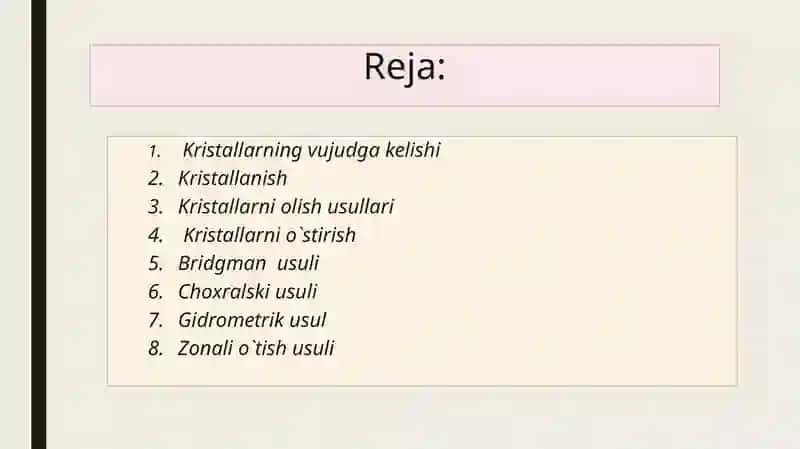 Reja:

1. Kristallarning vujudga kelishi
2. Kristallanish
3. Kristallarni olish usullari
4. Kristallarni o`stirish
5. Bridgman usuli
6. Choxralski usuli
7. Gidrometrik usul
8. Zonali o`tish usuli